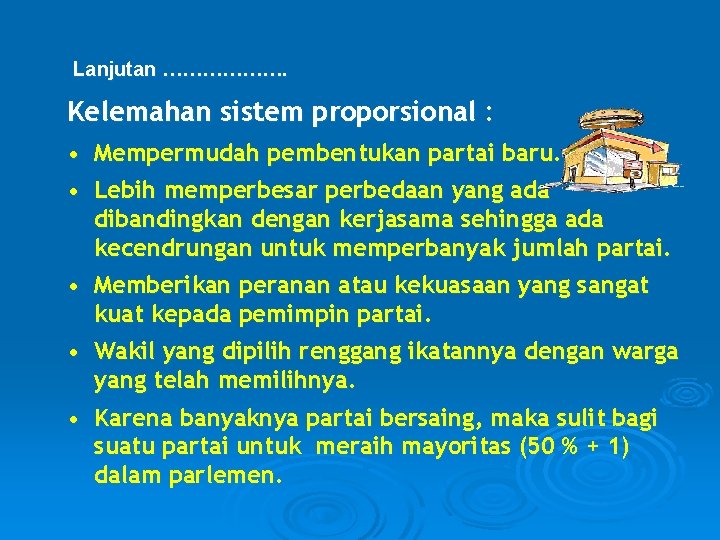 Lanjutan ……………….

Kelemahan sistem proporsional :

• Mempermudah pembentukan partai baru.

• Lebih memperbesar perbedaan yang ada dibandingkan dengan kerjasama sehingga ada kecendrungan untuk memperbanyak jumlah partai.

• Memberikan peranan atau kekuasaan yang sangat kuat kepada pemimpin partai.

• Wakil yang dipilih renggang ikatannya dengan warga yang telah memilihnya.

• Karena banyaknya partai bersaing, maka sulit bagi suatu partai untuk meraih mayoritas (50 % + 1) dalam parlemen.